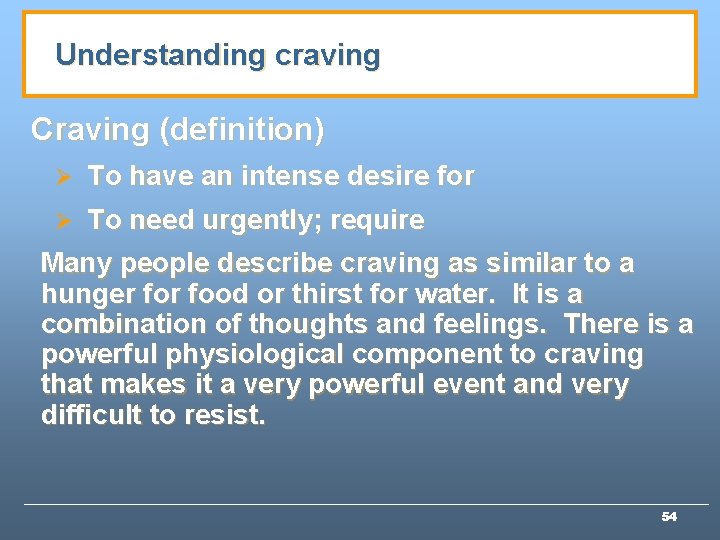 Understanding craving

Craving (definition)

➢ To have an intense desire for

➢ To need urgently; require

Many people describe craving as similar to a hunger for food or thirst for water. It is a combination of thoughts and feelings. There is a powerful physiological component to craving that makes it a very powerful event and very difficult to resist.

54